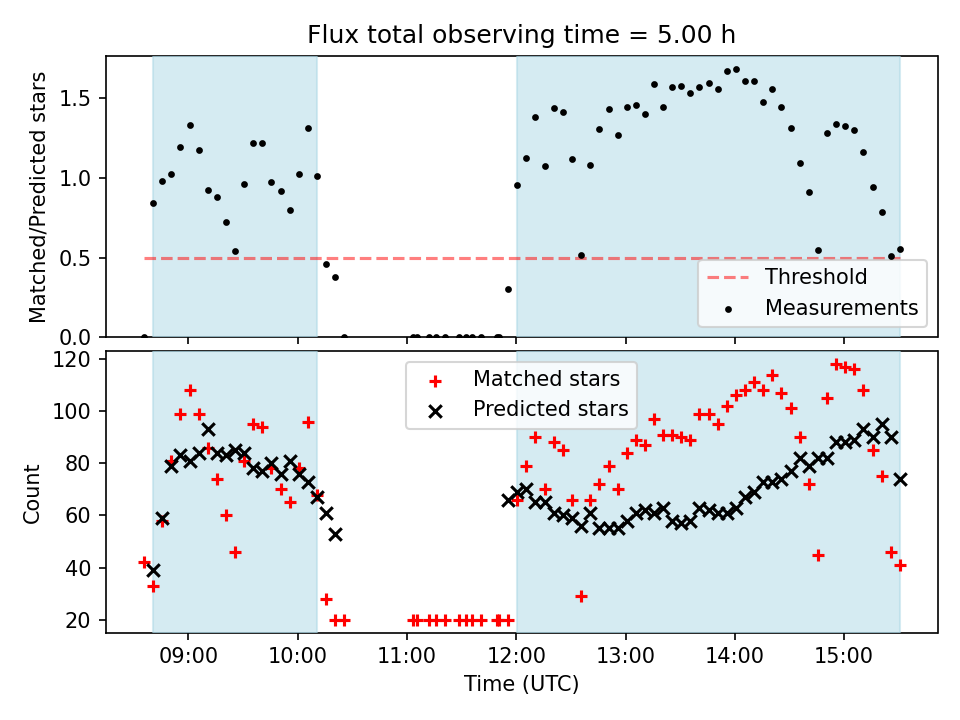 Flux total observing time = 5.00 h

Matched/Predicted stars

1.5
1.0
0.5
0.0

Threshold
Measurements

Count

120
100
80
60
40
20

Matched stars
Predicted stars

09:00
10:00
11:00
12:00
13:00
14:00
15:00

Time (UTC)